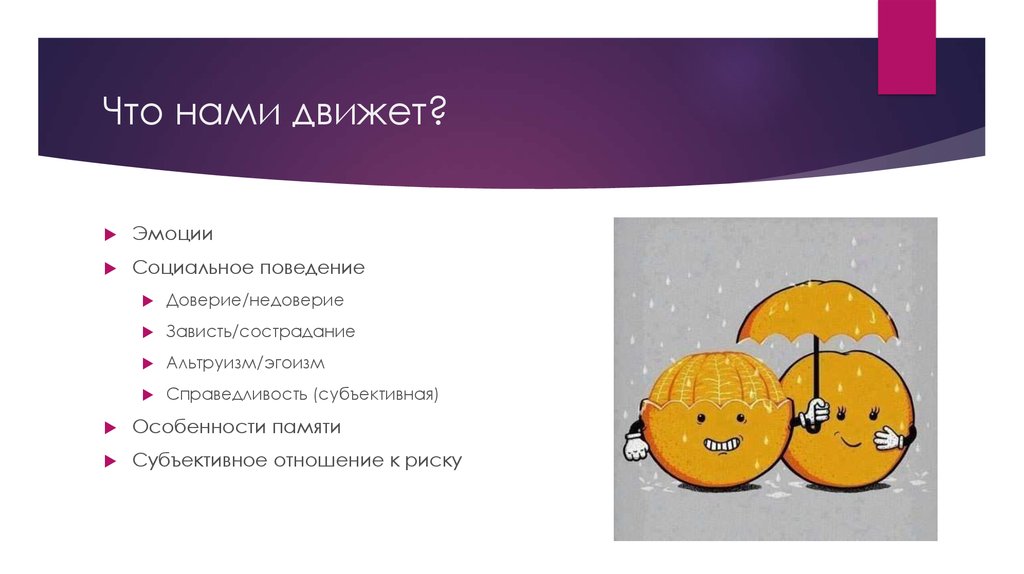 Что нами движет?

Эмоции

Социальное поведение

Доверие/недоверие

Зависть/сострадание

Альтруизм/эгоизм

Справедливость (субъективная)

Особенности памяти

Субъективное отношение к риску